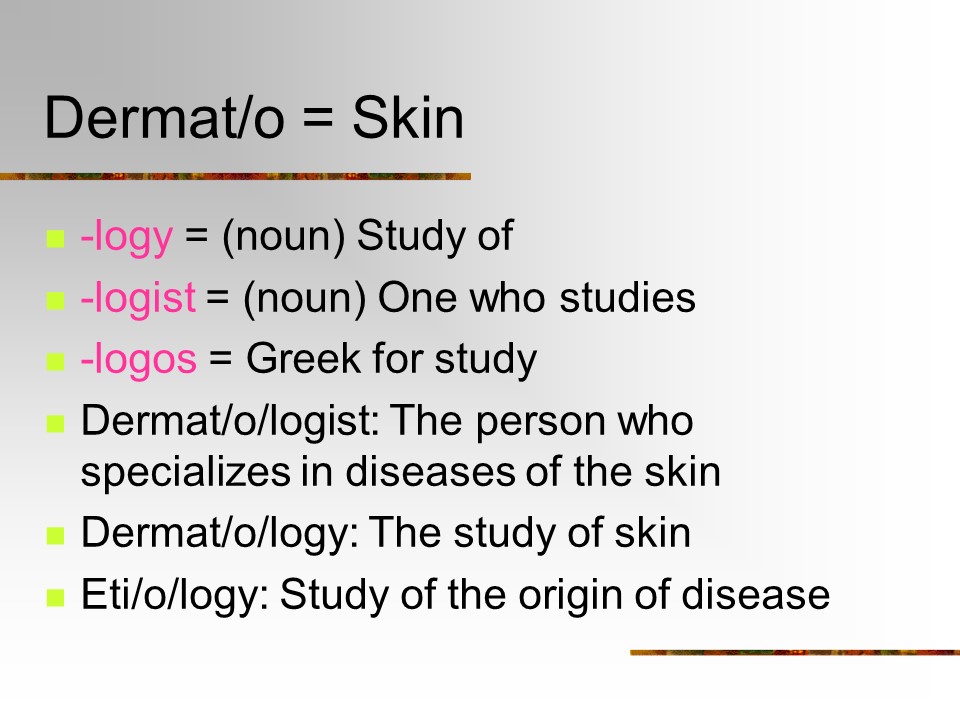 Dermat/o = Skin

- -logy = (noun) Study of
- -logist = (noun) One who studies
- -logos = Greek for study
- Dermat/o/logist: The person who specializes in diseases of the skin
- Dermat/o/logy: The study of skin
- Eti/o/logy: Study of the origin of disease